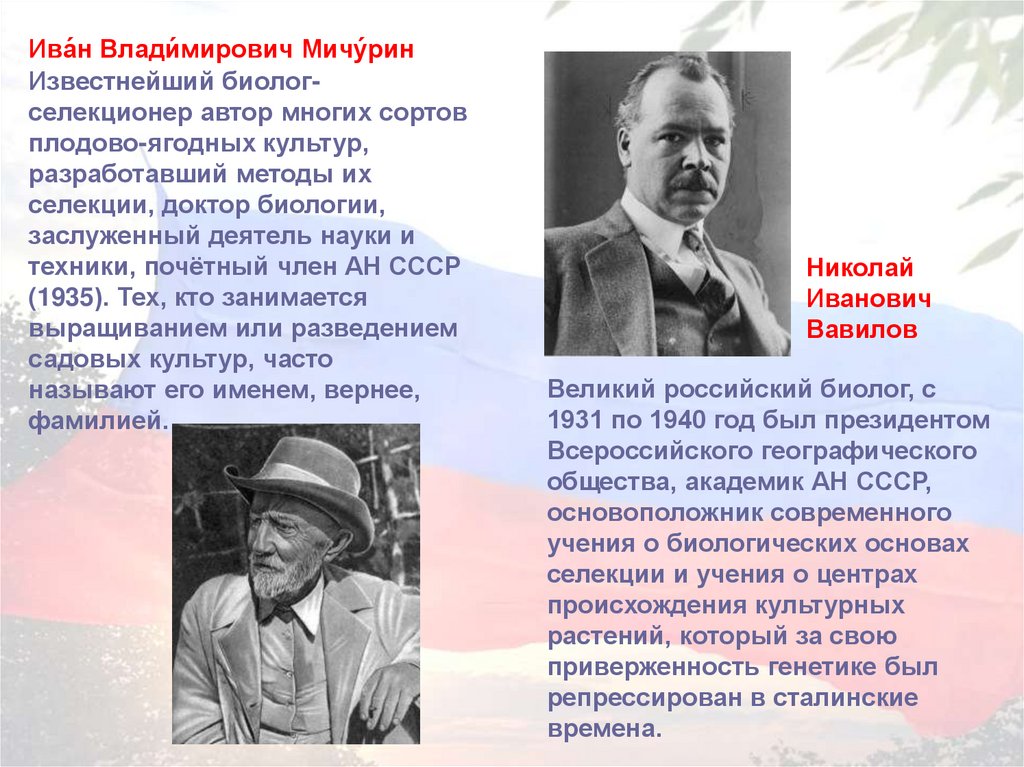 Ива́н Влади́мирович Мичу́рин
Известнейший биолог-селекционер автор многих сортов плодово-ягодных культур, разработавший методы их селекции, доктор биологии, заслуженный деятель науки и техники, почётный член АН СССР (1935). Тех, кто занимается выращиванием или разведением садовых культур, часто называют его именем, вернее, фамилией.

Николай Иванович Вавилов

Великий российский биолог, с 1931 по 1940 год был президентом Всероссийского географического общества, академик АН СССР, основоположник современного учения о биологических основах селекции и учения о центрах происхождения культурных растений, который за свою приверженность генетике был репрессирован в сталинские времена.